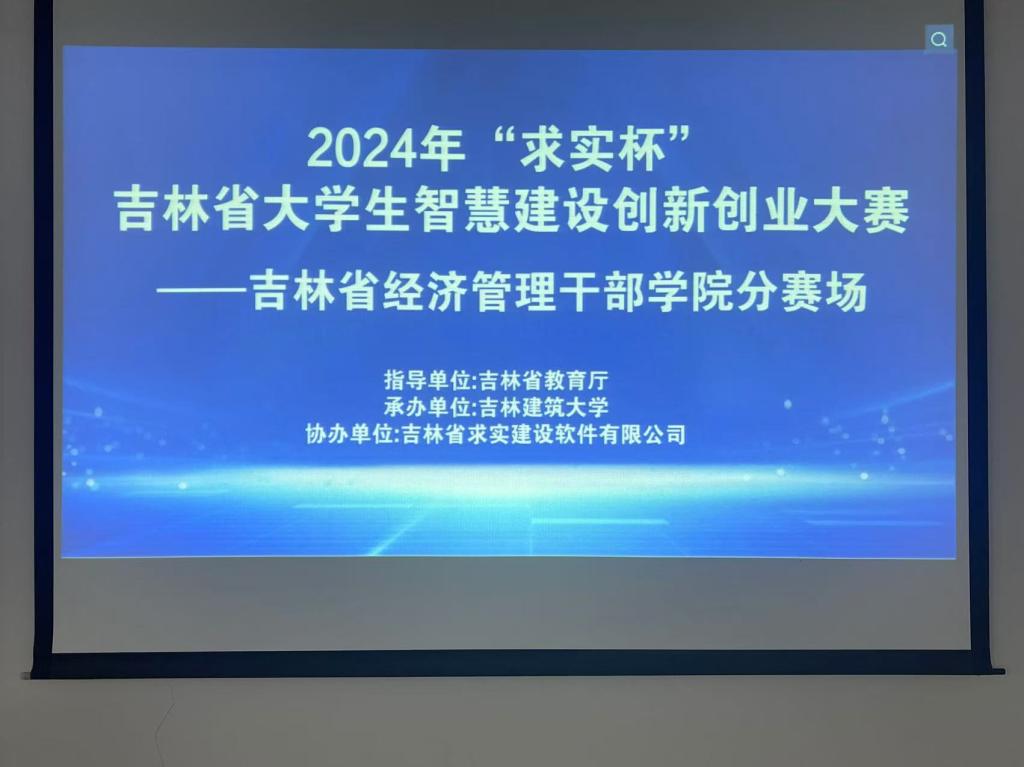 2024年“求实杯”
吉林省大学生智慧建设创新创业大赛
——吉林省经济管理干部学院分赛场

指导单位:吉林省教育厅
承办单位:吉林建筑大学
协办单位:吉林省求实建设软件有限公司